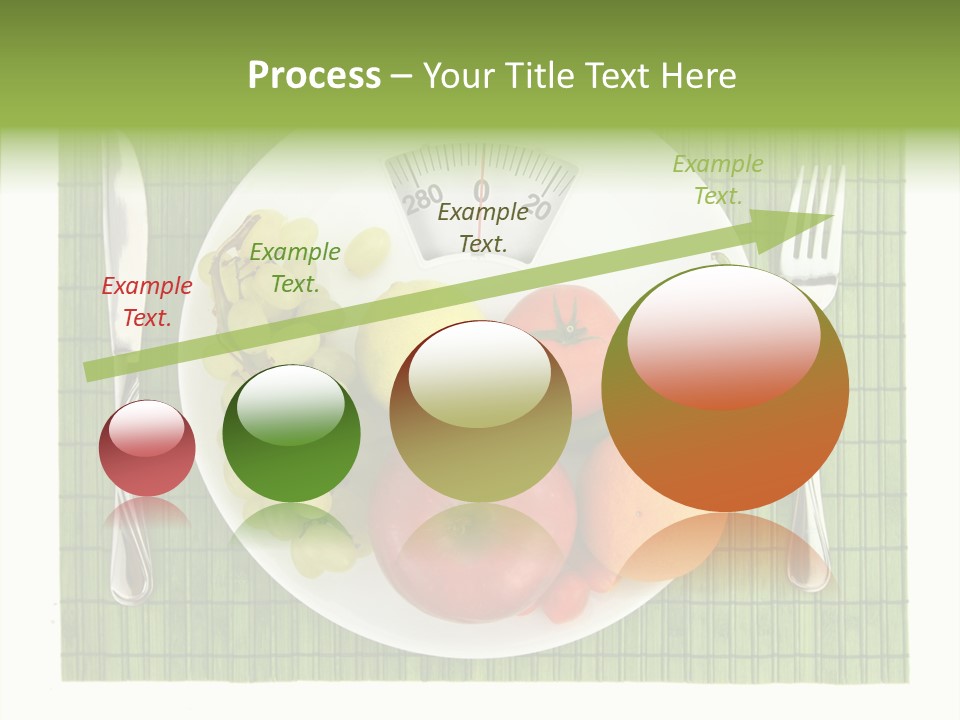 Process – Your Title Text Here

Example Text.

Example Text.

Example Text.

Example Text.

280 0 20